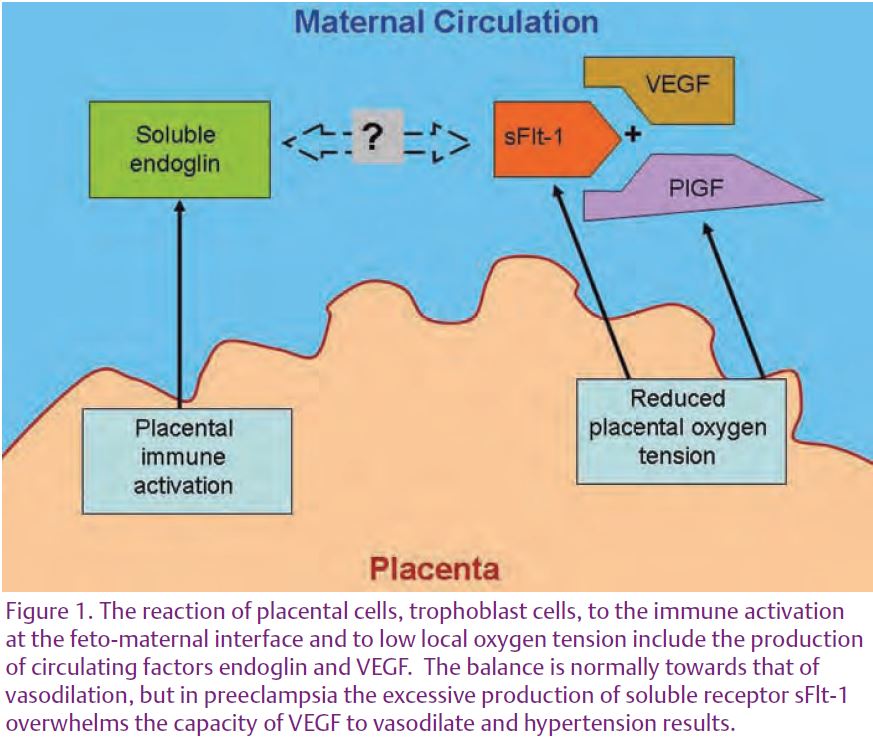 Maternal Circulation

Soluble endoglin

?

sFlt-1

+

VEGF

PlGF

Placental immune activation

Reduced placental oxygen tension

Placenta

Figure 1. The reaction of placental cells, trophoblast cells, to the immune activation at the feto-maternal interface and to low local oxygen tension include the production of circulating factors endoglin and VEGF. The balance is normally towards that of vasodilation, but in preeclampsia the excessive production of soluble receptor sFlt-1 overwhelms the capacity of VEGF to vasodilate and hypertension results.